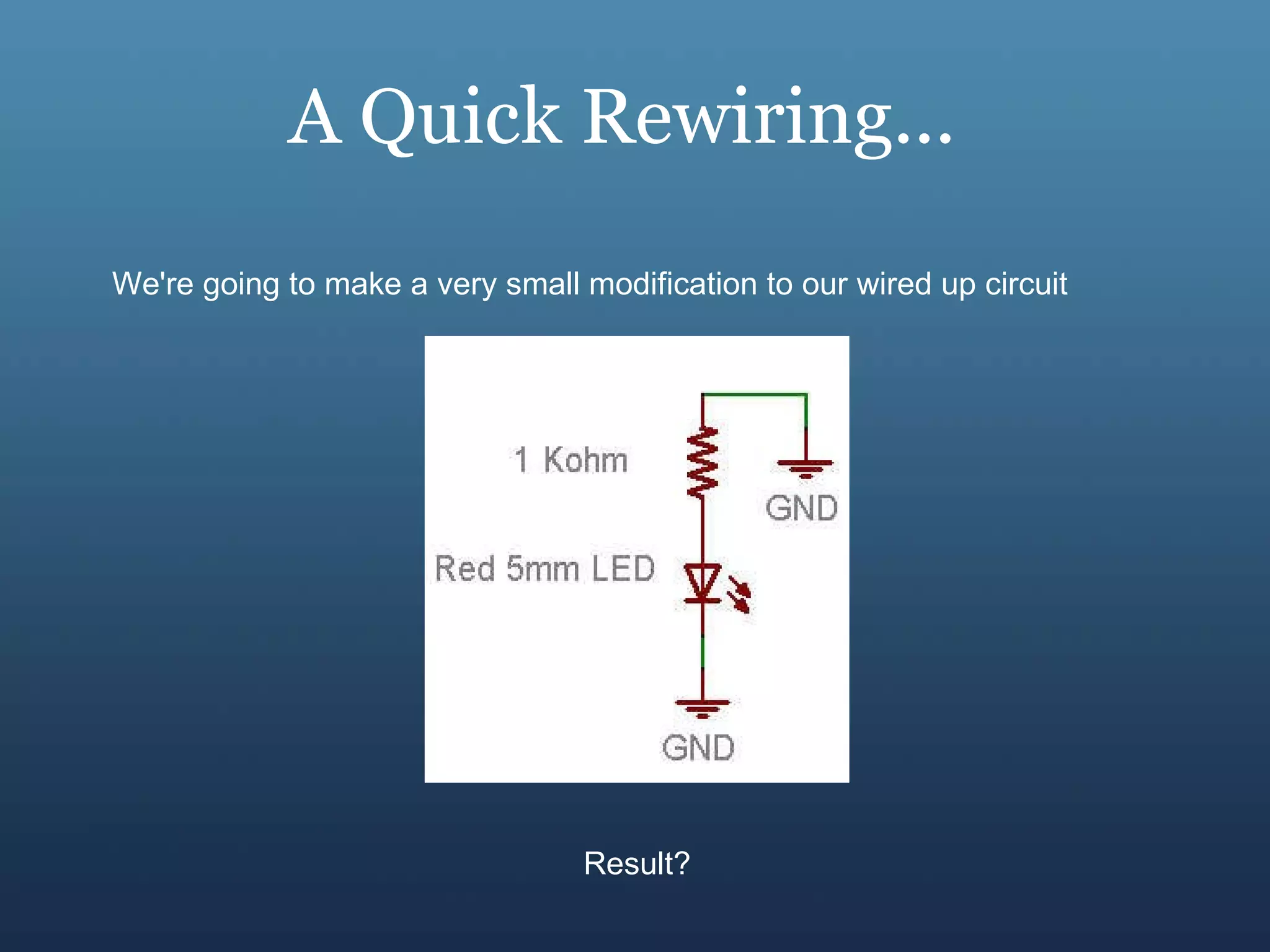 A Quick Rewiring...

We're going to make a very small modification to our wired up circuit

1 Kohm

GND

Red 5mm LED

GND

Result?